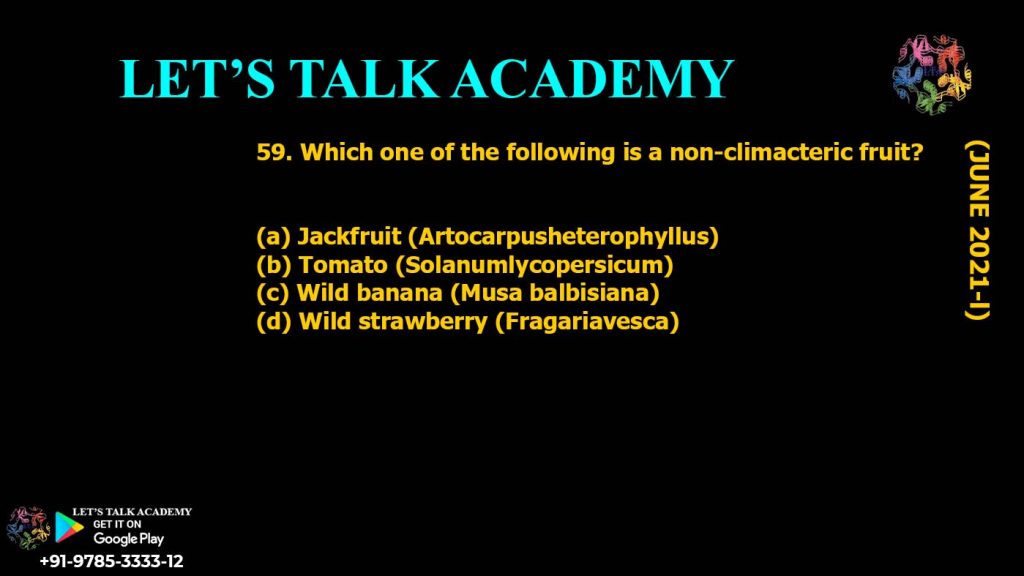 LET'S TALK ACADEMY

59. Which one of the following is a non-climacteric fruit?

(a) Jackfruit (Artocarpusheterophyllus)
(b) Tomato (Solanumlycopersicum)
(c) Wild banana (Musa balbisiana)
(d) Wild strawberry (Fragariavesca)

(JUNE 2021-I)

LET'S TALK ACADEMY
GET IT ON
Google Play
+91-9785-3333-12